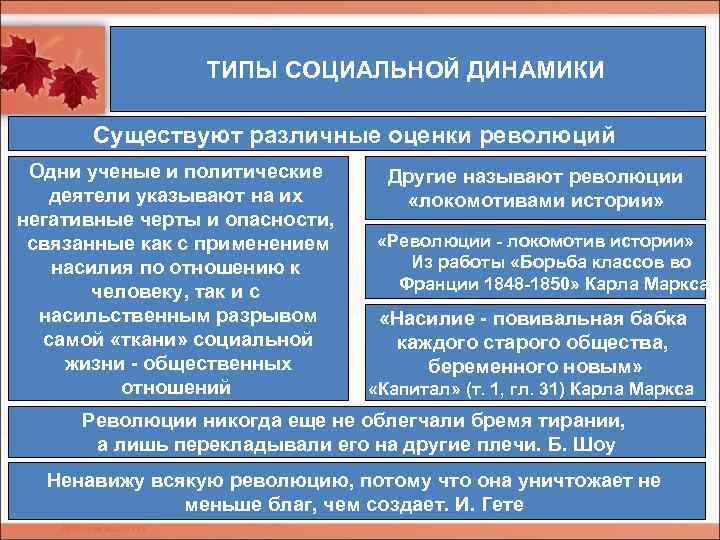 ТИПЫ СОЦИАЛЬНОЙ ДИНАМИКИ

Существуют различные оценки революций

Одни ученые и политические деятели указывают на их негативные черты и опасности, связанные как с применением насилия по отношению к человеку, так и с насильственным разрывом самой «ткани» социальной жизни - общественных отношений

Другие называют революции «локомотивами истории»

«Революции - локомотив истории» Из работы «Борьба классов во Франции 1848-1850» Карла Маркса

«Насилие - повивальная бабка каждого старого общества, беременного новым» «Капитал» (т. 1, гл. 31) Карла Маркса

Революции никогда еще не облегчали бремя тирании, а лишь перекладывали его на другие плечи. Б. Шоу

Ненавижу всякую революцию, потому что она уничтожает не меньше благ, чем создает. И. Гете